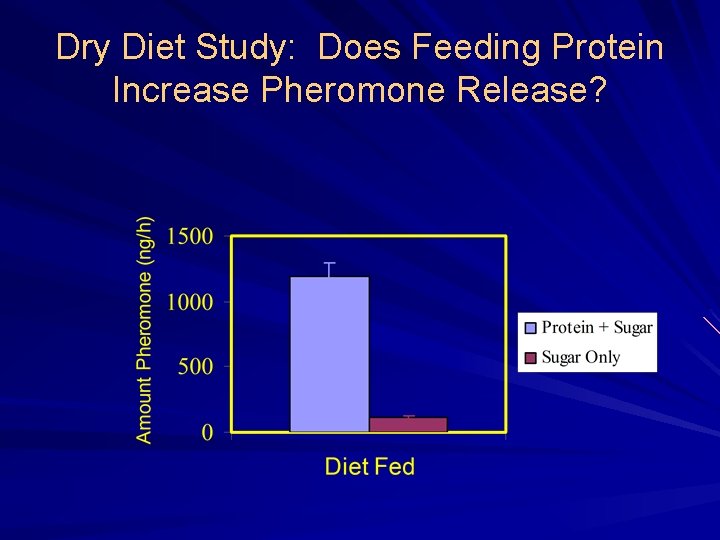 Dry Diet Study: Does Feeding Protein Increase Pheromone Release?

Amount Pheromone (ng/h)

1500
1000
500
0

Diet Fed

Protein + Sugar
Sugar Only